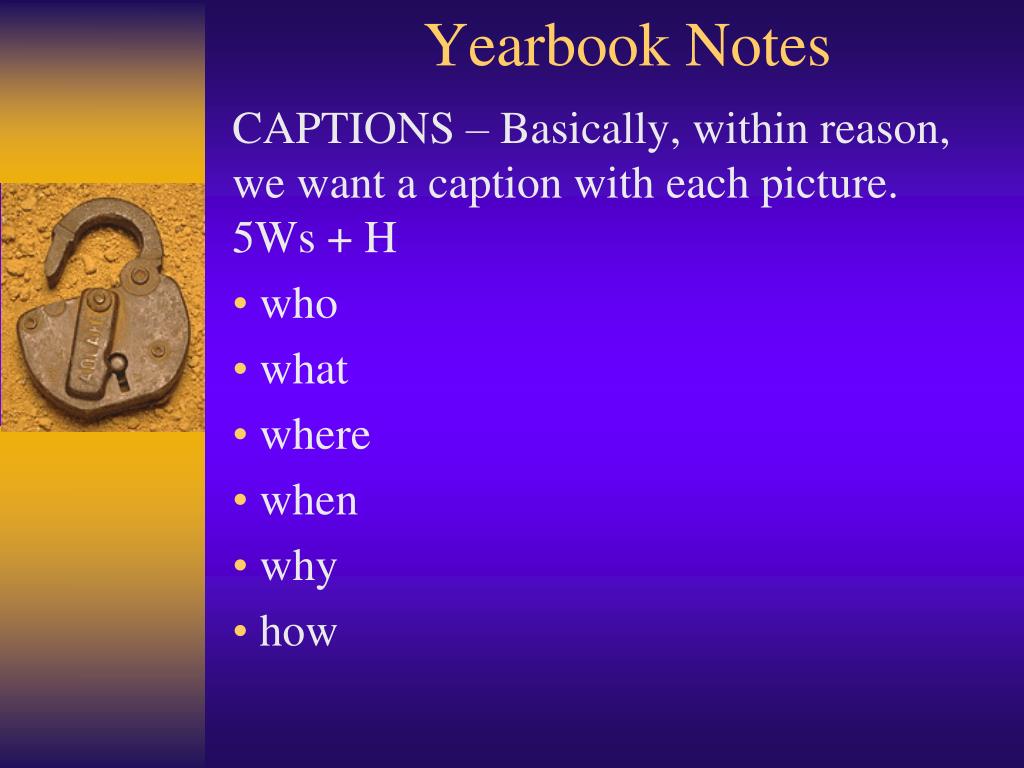 Yearbook Notes

CAPTIONS – Basically, within reason, we want a caption with each picture. 5Ws + H

• who
• what
• where
• when
• why
• how